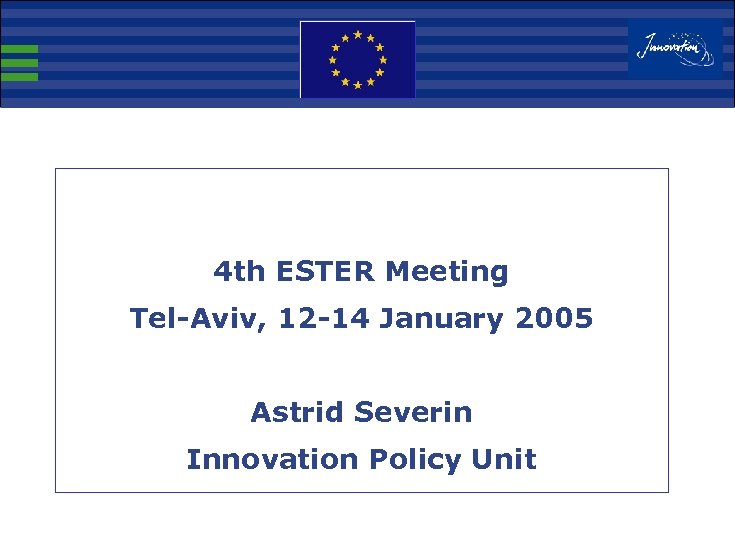 Innovation

4th ESTER Meeting

Tel-Aviv, 12-14 January 2005

Astrid Severin

Innovation Policy Unit